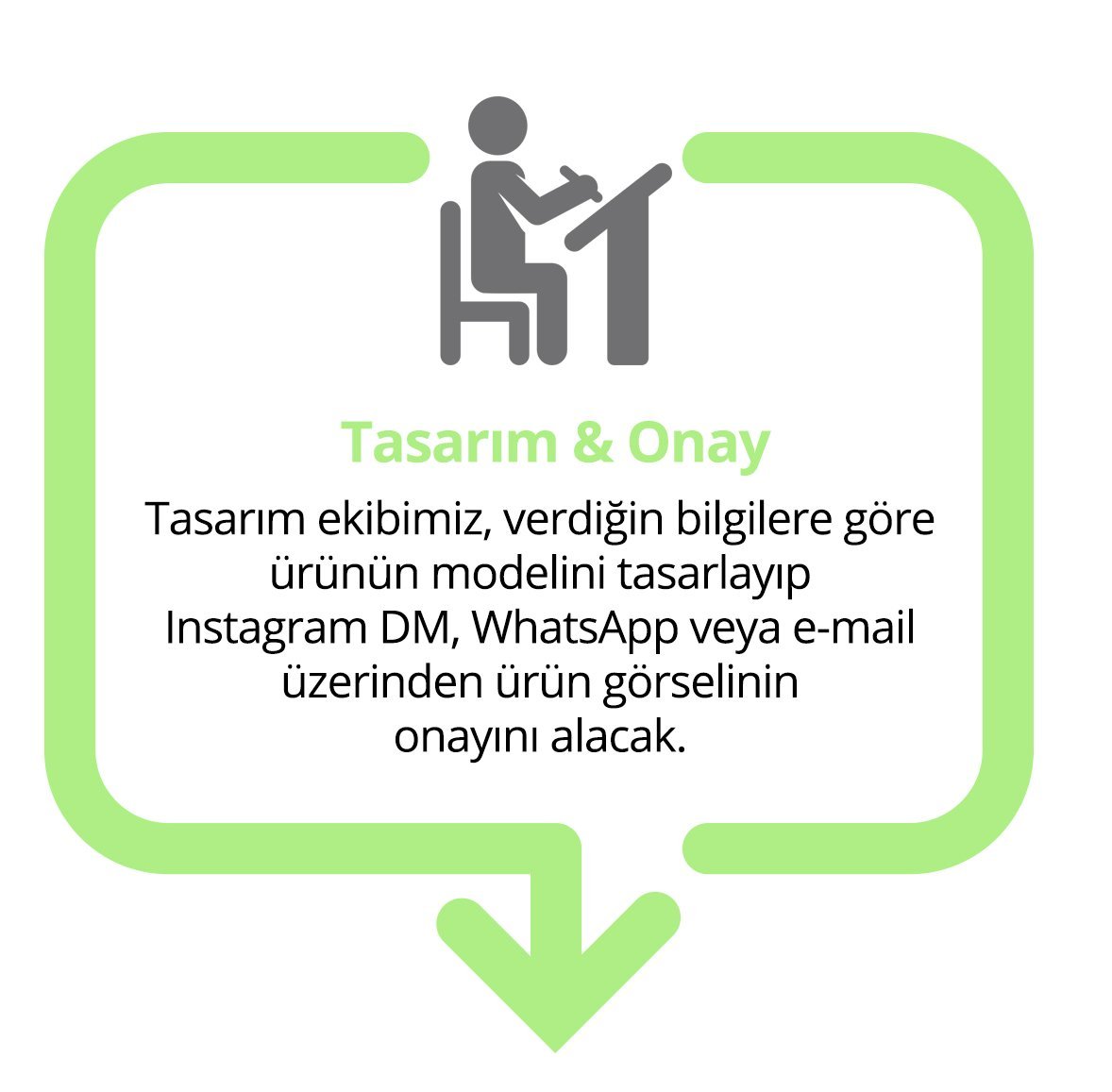 Tasarım & Onay

Tasarım ekibimiz, verdiğin bilgilere göre ürünün modelini tasarlayıp Instagram DM, WhatsApp veya e-mail üzerinden ürün görselinin onayını alacak.